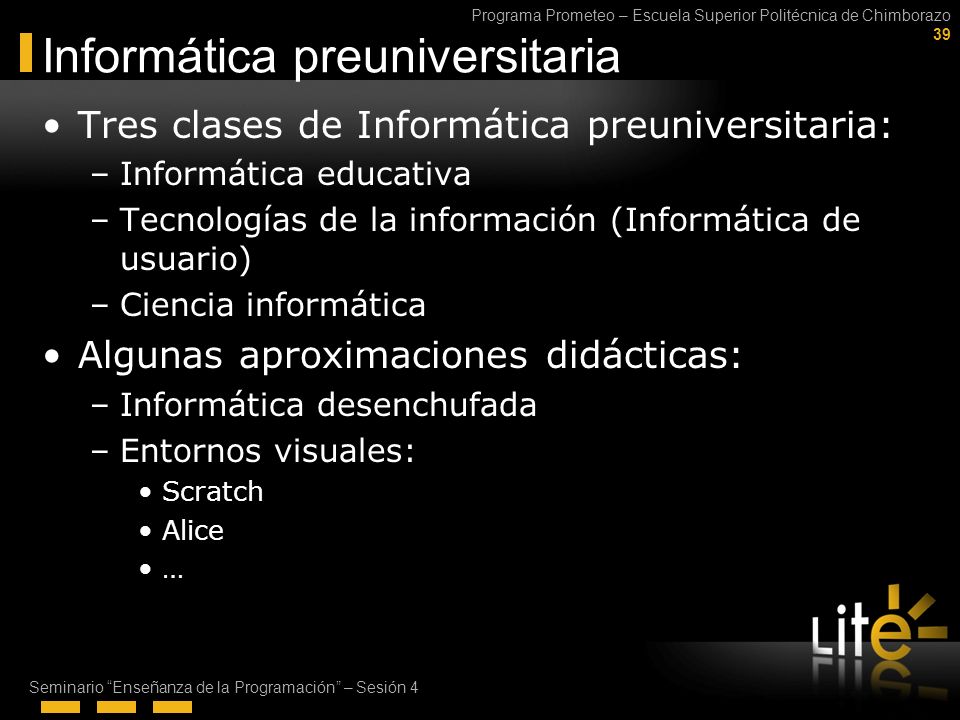 Programa Prometeo – Escuela Superior Politécnica de Chimborazo
39

Informática preuniversitaria

• Tres clases de Informática preuniversitaria:
– Informática educativa
– Tecnologías de la información (Informática de usuario)
– Ciencia informática
• Algunas aproximaciones didácticas:
– Informática desenchufada
– Entornos visuales:
• Scratch
• Alice
• …

Lite

Seminario "Enseñanza de la Programación" – Sesión 4